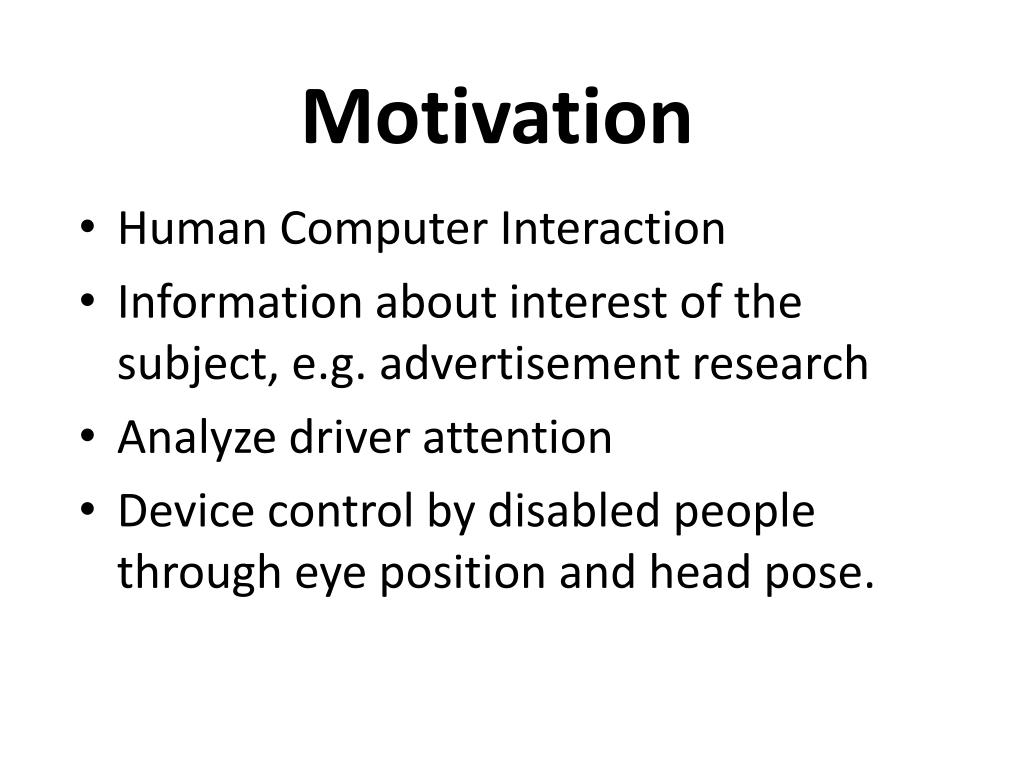 Motivation

• Human Computer Interaction
• Information about interest of the subject, e.g. advertisement research
• Analyze driver attention
• Device control by disabled people through eye position and head pose.